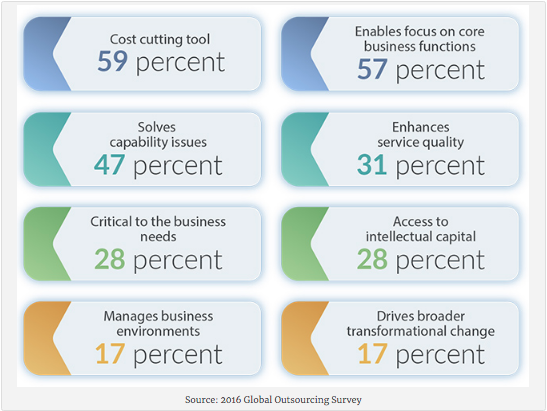 Cost cutting tool
59 percent

Enables focus on core business functions
57 percent

Solves capability issues
47 percent

Enhances service quality
31 percent

Critical to the business needs
28 percent

Access to intellectual capital
28 percent

Manages business environments
17 percent

Drives broader transformational change
17 percent

Source: 2016 Global Outsourcing Survey